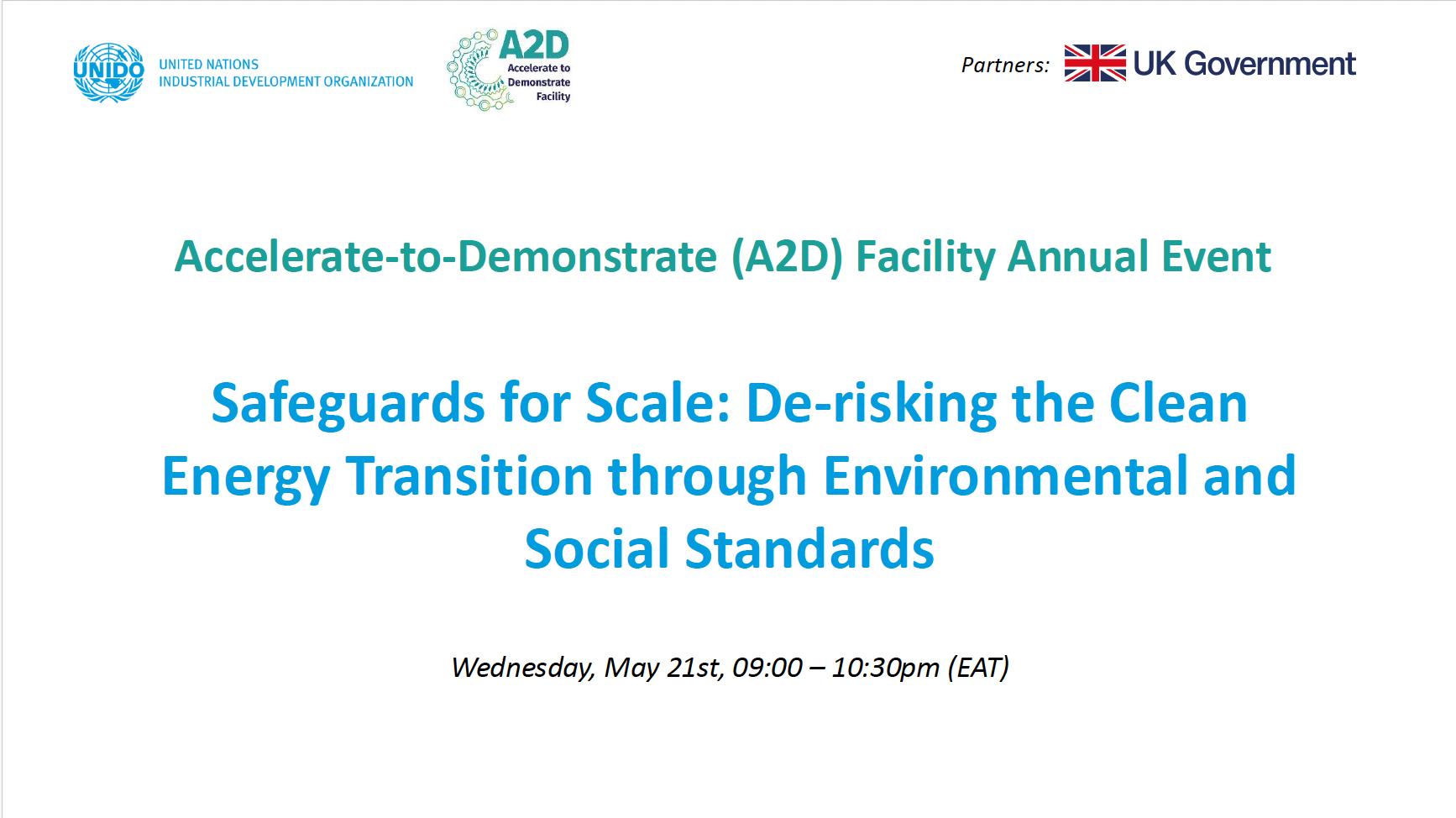 UNIDO UNITED NATIONS INDUSTRIAL DEVELOPMENT ORGANIZATION

A2D Accelerate to Demonstrate Facility

Partners: UK Government

Accelerate-to-Demonstrate (A2D) Facility Annual Event

Safeguards for Scale: De-risking the Clean Energy Transition through Environmental and Social Standards

Wednesday, May 21st, 09:00 – 10:30pm (EAT)